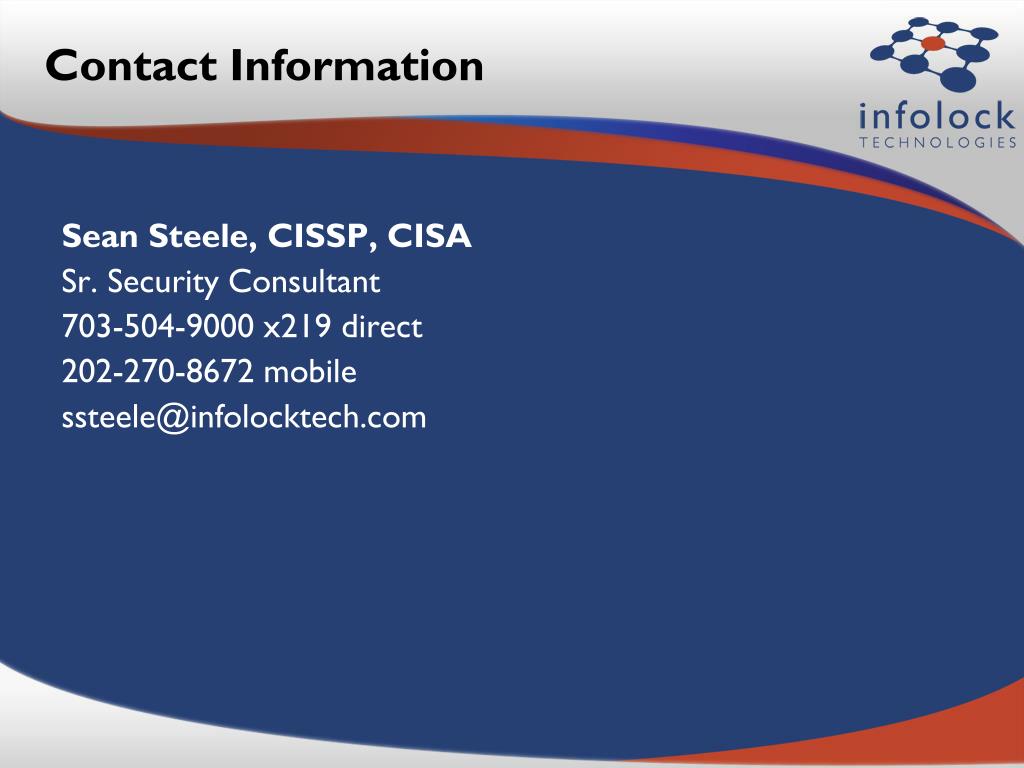 Contact Information

infolock
TECHNOLOGIES

Sean Steele, CISSP, CISA
Sr. Security Consultant
703-504-9000 x219 direct
202-270-8672 mobile
ssteele@infolocktech.com